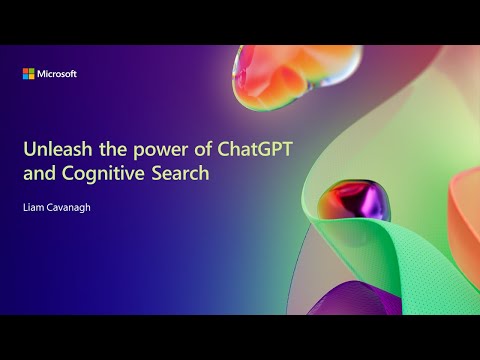 Microsoft

Unleash the power of ChatGPT and Cognitive Search

Liam Cavanagh